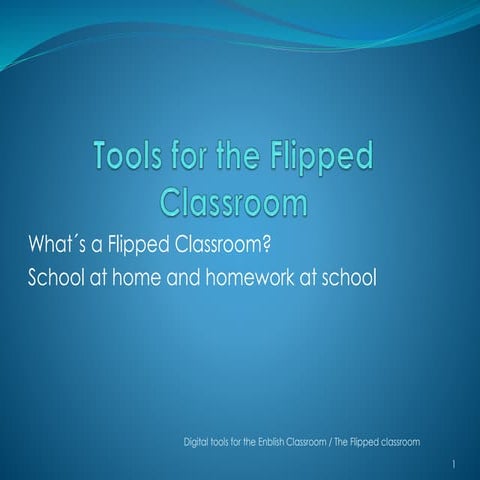 Tools for the Flipped Classroom

What´s a Flipped Classroom?
School at home and homework at school

Digital tools for the Enblish Classroom / The Flipped classroom

1